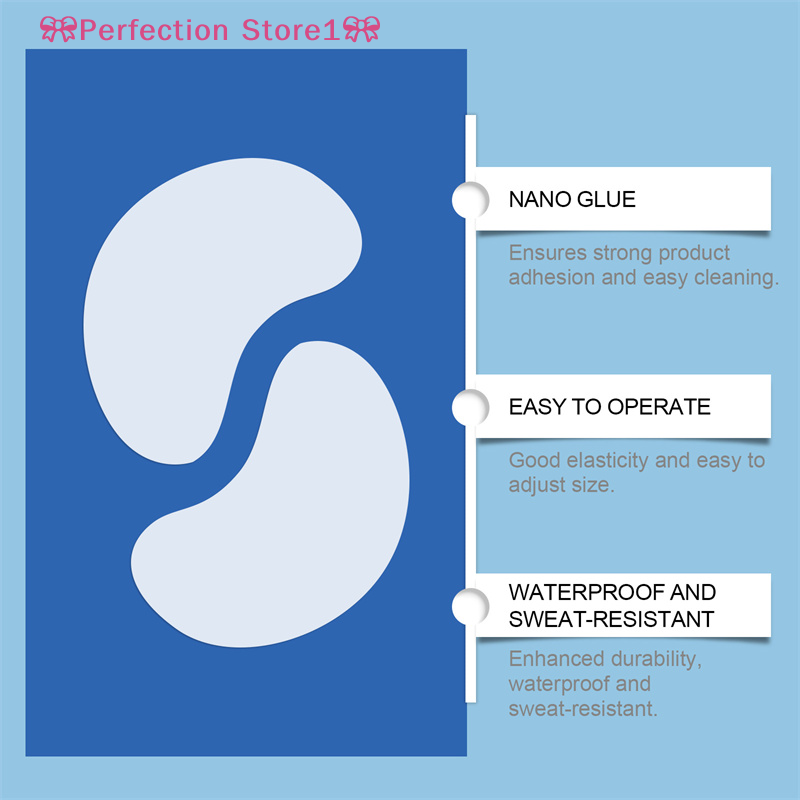 🎀Perfection Store1🎀

NANO GLUE

Ensures strong product adhesion and easy cleaning.

EASY TO OPERATE

Good elasticity and easy to adjust size.

WATERPROOF AND SWEAT-RESISTANT

Enhanced durability, waterproof and sweat-resistant.